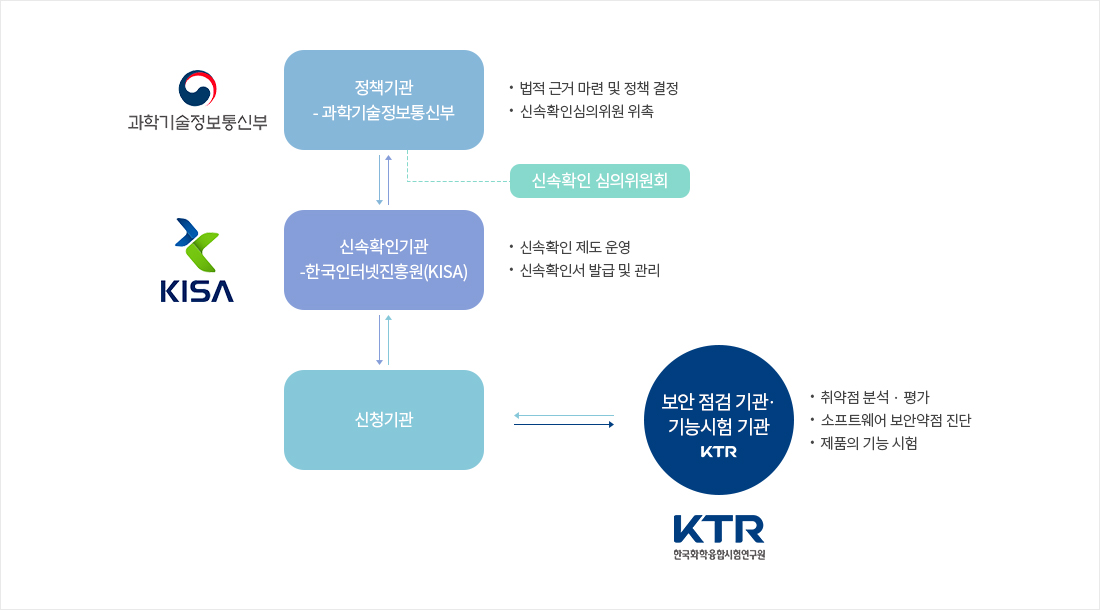 과학기술정보통신부

정책기관
- 과학기술정보통신부

· 법적 근거 마련 및 정책 결정
· 신속확인심의위원 위촉

신속확인 심의위원회

KISA

신속확인기관
-한국인터넷진흥원(KISA)

· 신속확인 제도 운영
· 신속확인서 발급 및 관리

신청기관

보안 점검 기관·
기능시험 기관
KTR

· 취약점 분석 · 평가
· 소프트웨어 보안약점 진단
· 제품의 기능 시험

KTR
한국화학융합시험연구원